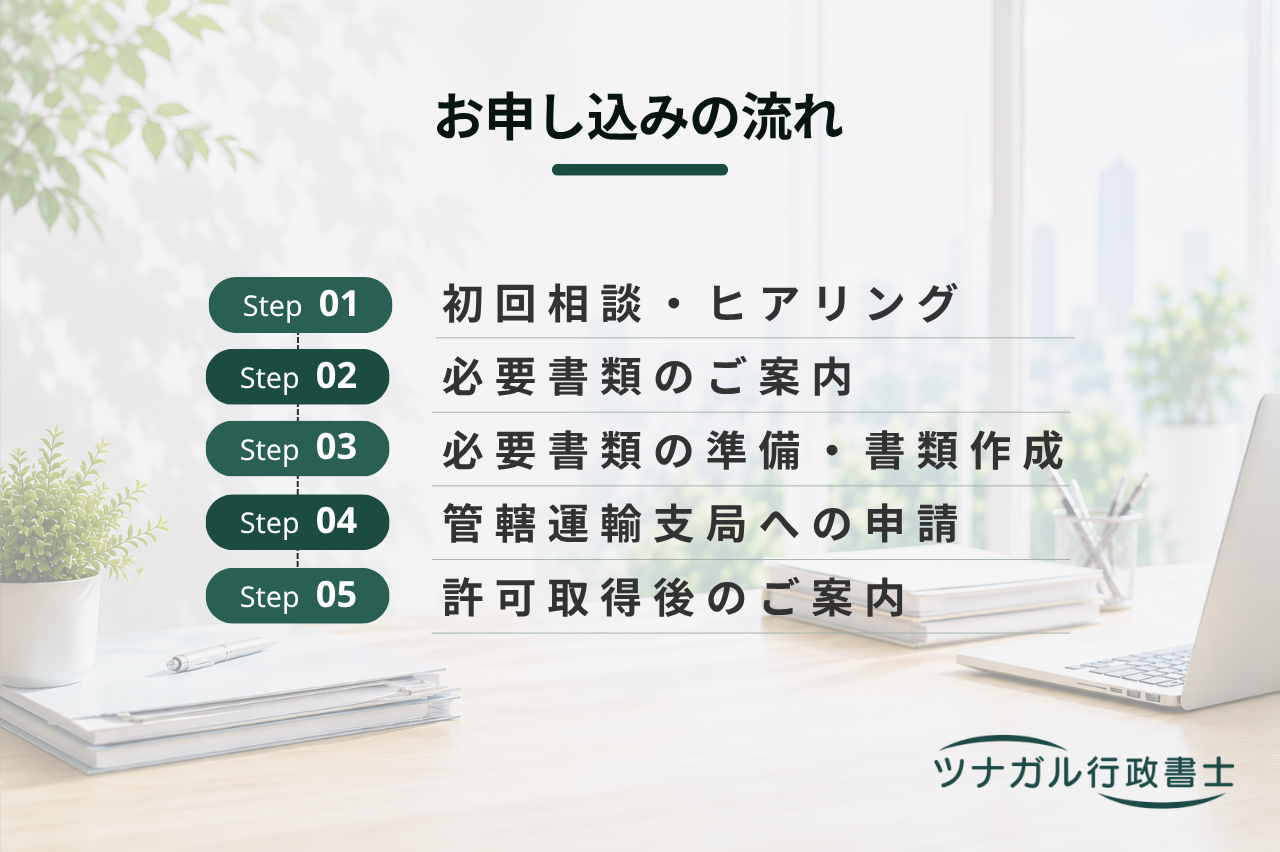 お申し込みの流れ

Step 01 初回相談・ヒアリング
Step 02 必要書類のご案内
Step 03 必要書類の準備・書類作成
Step 04 管轄運輸支局への申請
Step 05 許可取得後のご案内

ツナガル行政書士